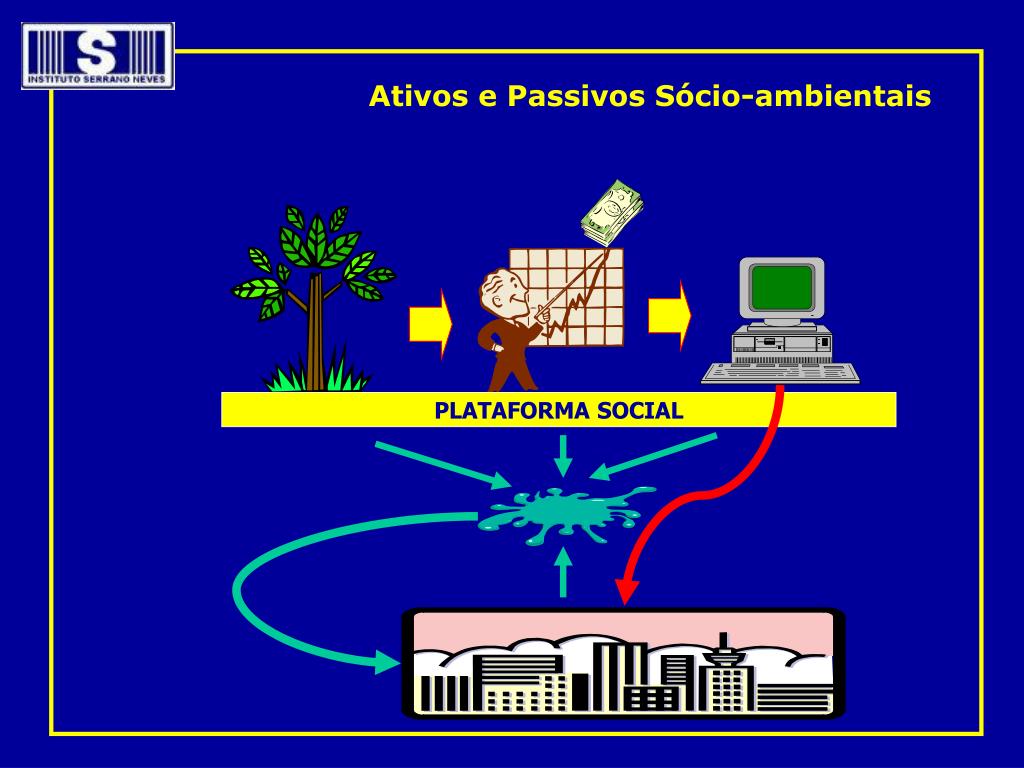 S
INSTITUTO SERRANO NEVES

Ativos e Passivos Sócio-ambientais

PLATAFORMA SOCIAL